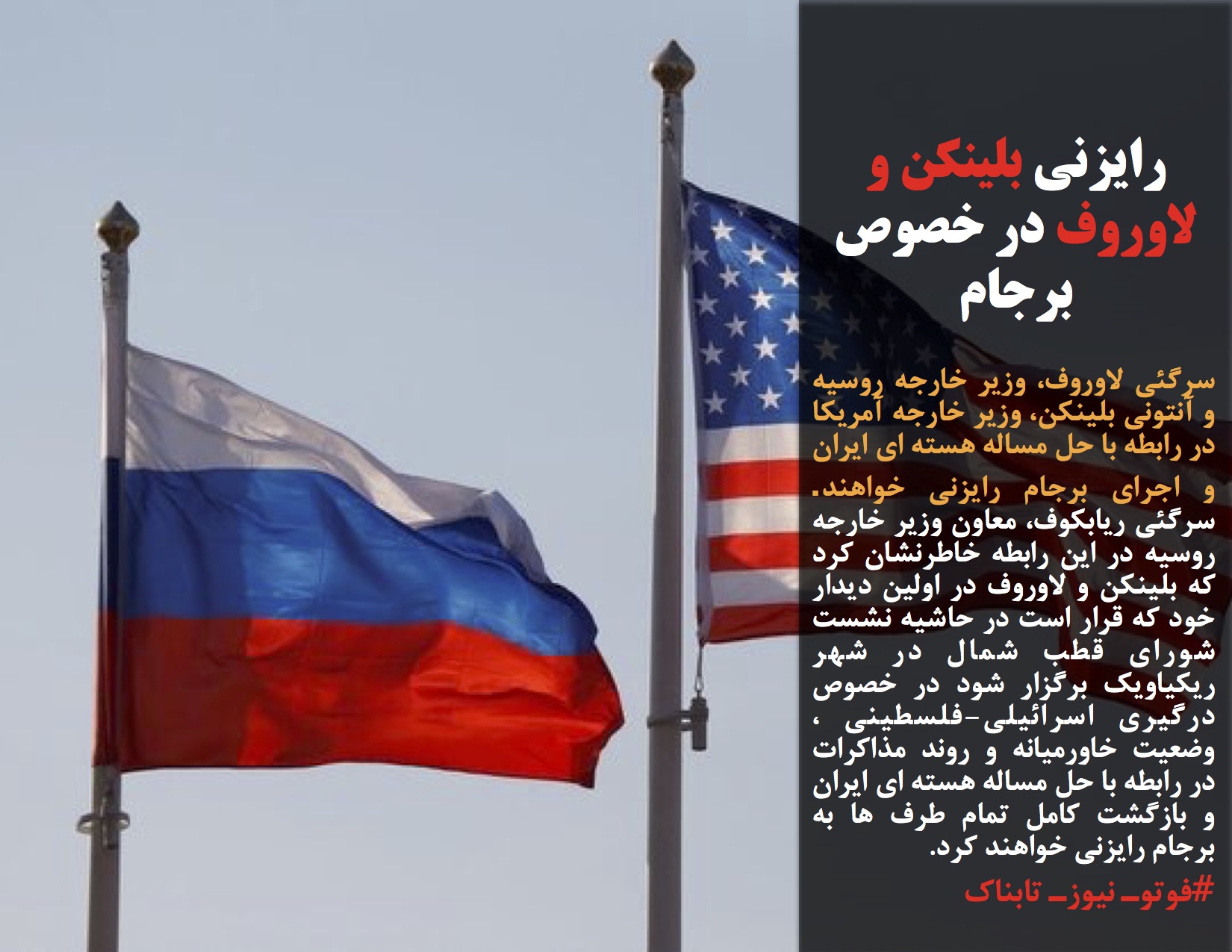 رایزنی بلینکن و لاوروف در خصوص برجام

سرگئی لاوروف، وزیر خارجه روسیه و آنتونی بلینکن، وزیر خارجه آمریکا در رابطه با حل مساله هسته ای ایران و اجرای برجام رایزنی خواهند.

سرگئی ریابکوف، معاون وزیر خارجه روسیه در این رابطه خاطرنشان کرد که بلینکن و لاوروف در اولین دیدار خود که قرار است در حاشیه نشست شورای قطب شمال در شهر ریکیاویک برگزار شود در خصوص درگیری اسرائیلی-فلسطینی ، وضعیت خاورمیانه و روند مذاکرات در رابطه با حل مساله هسته ای ایران و بازگشت کامل تمام طرف ها به برجام رایزنی خواهند کرد.

#فوتو_نیوز_تابناک